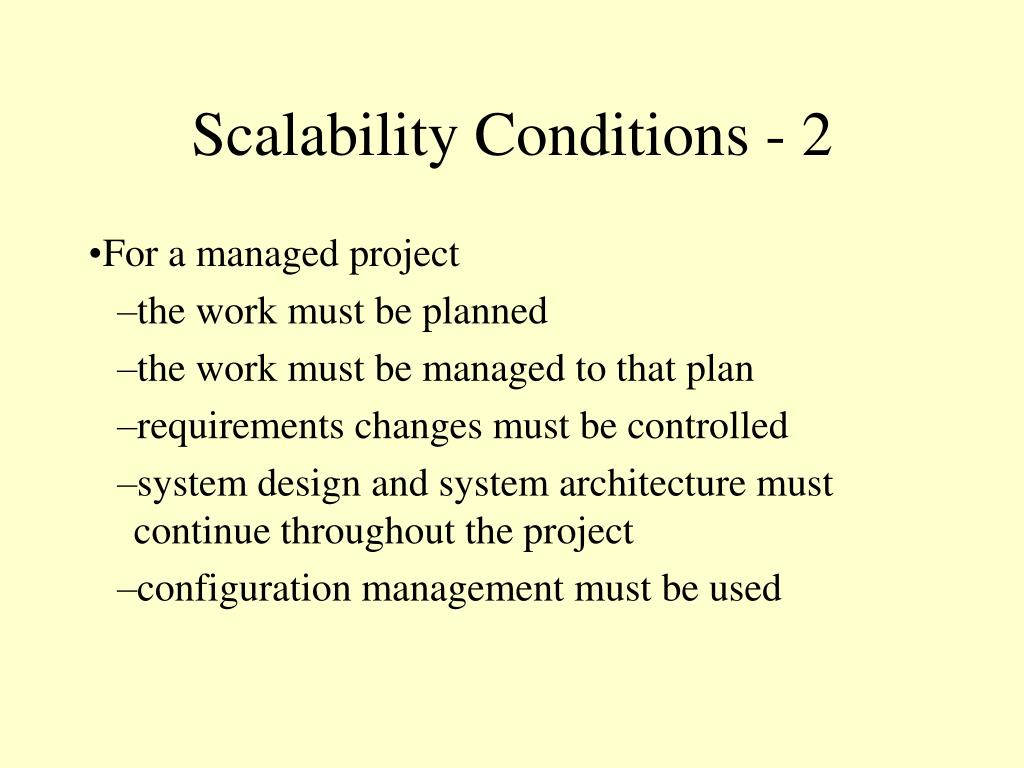 Scalability Conditions - 2

•For a managed project

–the work must be planned

–the work must be managed to that plan

–requirements changes must be controlled

–system design and system architecture must continue throughout the project

–configuration management must be used